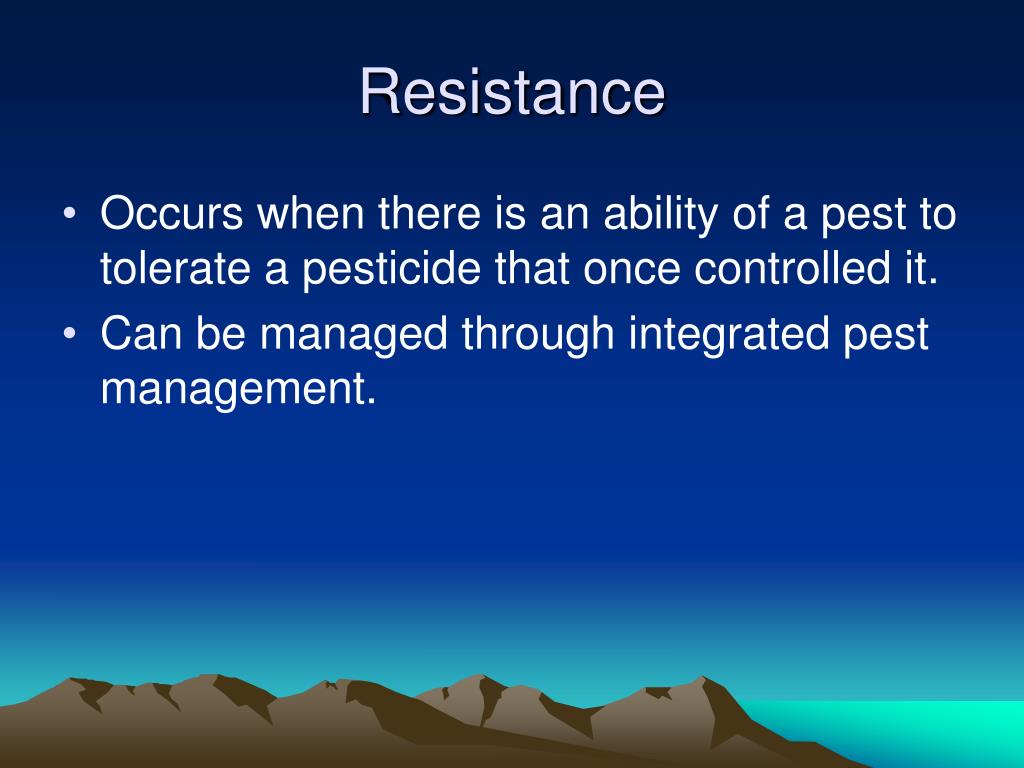 Resistance

• Occurs when there is an ability of a pest to tolerate a pesticide that once controlled it.
• Can be managed through integrated pest management.